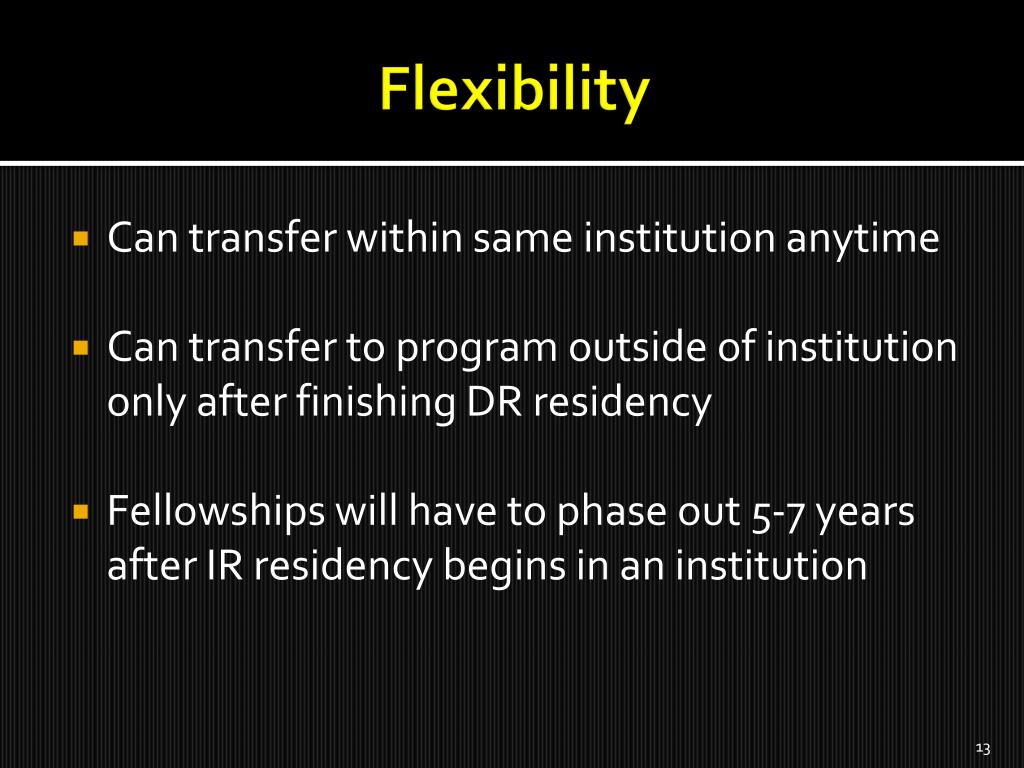 Flexibility

Can transfer within same institution anytime

Can transfer to program outside of institution only after finishing DR residency

Fellowships will have to phase out 5-7 years after IR residency begins in an institution

13